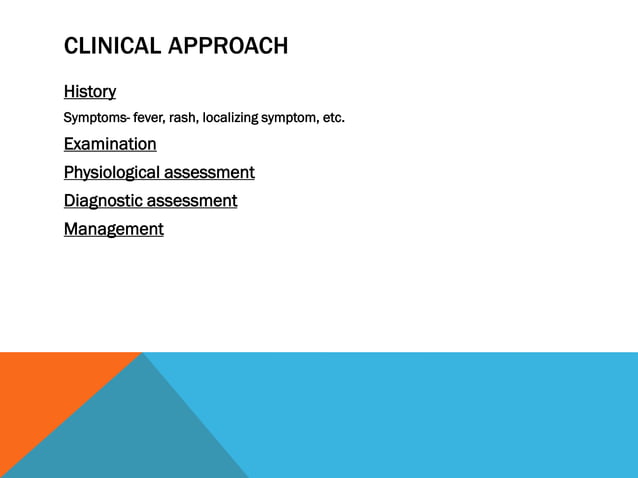 CLINICAL APPROACH

History

Symptoms- fever, rash, localizing symptom, etc.

Examination

Physiological assessment

Diagnostic assessment

Management